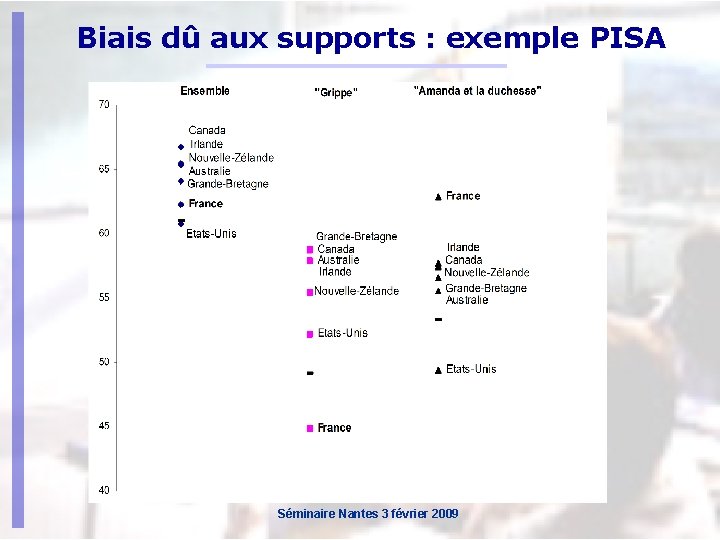 Biais dû aux supports : exemple PISA

Ensemble

"Grippe"

"Amanda et la duchesse"

70
65
60
55
50
45
40

Canada
Irlande
Nouvelle-Zélande
Australie
Grande-Bretagne
France
Etats-Unis

Grande-Bretagne
Canada
Australie
Irlande
Nouvelle-Zélande
Etats-Unis
France

France
Irlande
Canada
Nouvelle-Zélande
Grande-Bretagne
Australie
Etats-Unis

Séminaire Nantes 3 février 2009